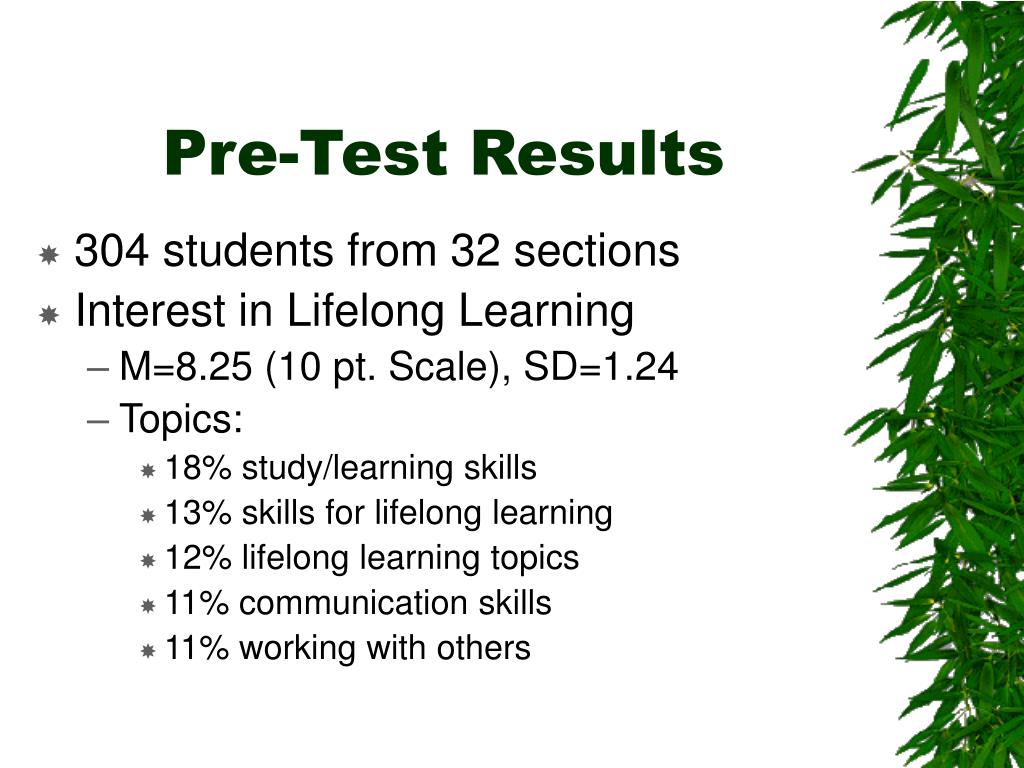 Pre-Test Results

304 students from 32 sections

Interest in Lifelong Learning

– M=8.25 (10 pt. Scale), SD=1.24

– Topics:

18% study/learning skills

13% skills for lifelong learning

12% lifelong learning topics

11% communication skills

11% working with others